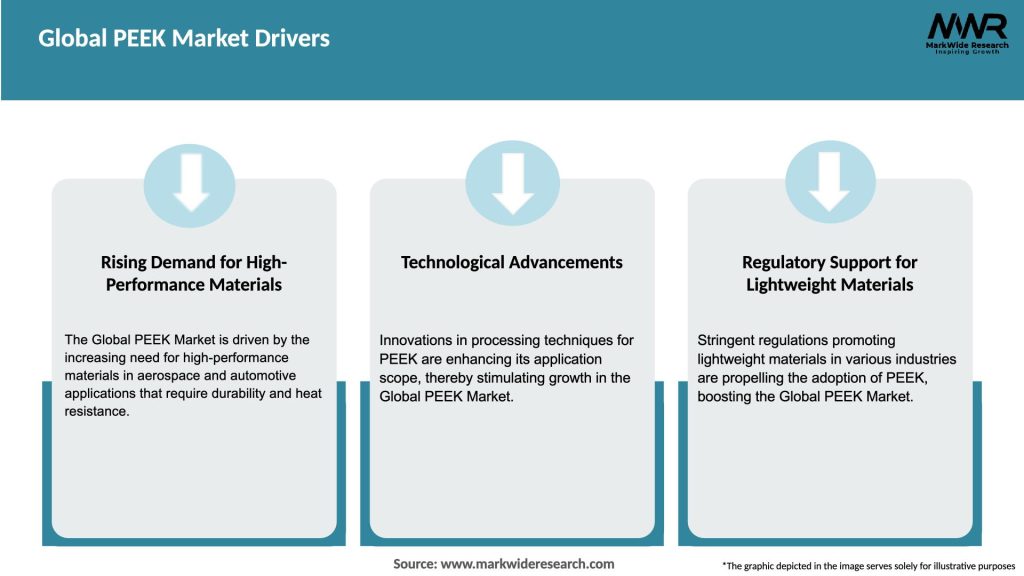 Global PEEK Market Drivers

MWR
MarkWide Research
Inspiring Growth

Rising Demand for High-Performance Materials

The Global PEEK Market is driven by the increasing need for high-performance materials in aerospace and automotive applications that require durability and heat resistance.

Technological Advancements

Innovations in processing techniques for PEEK are enhancing its application scope, thereby stimulating growth in the Global PEEK Market.

Regulatory Support for Lightweight Materials

Stringent regulations promoting lightweight materials in various industries are propelling the adoption of PEEK, boosting the Global PEEK Market.

Source: www.markwideresearch.com

*The graphic depicted in the image serves solely for illustrative purposes